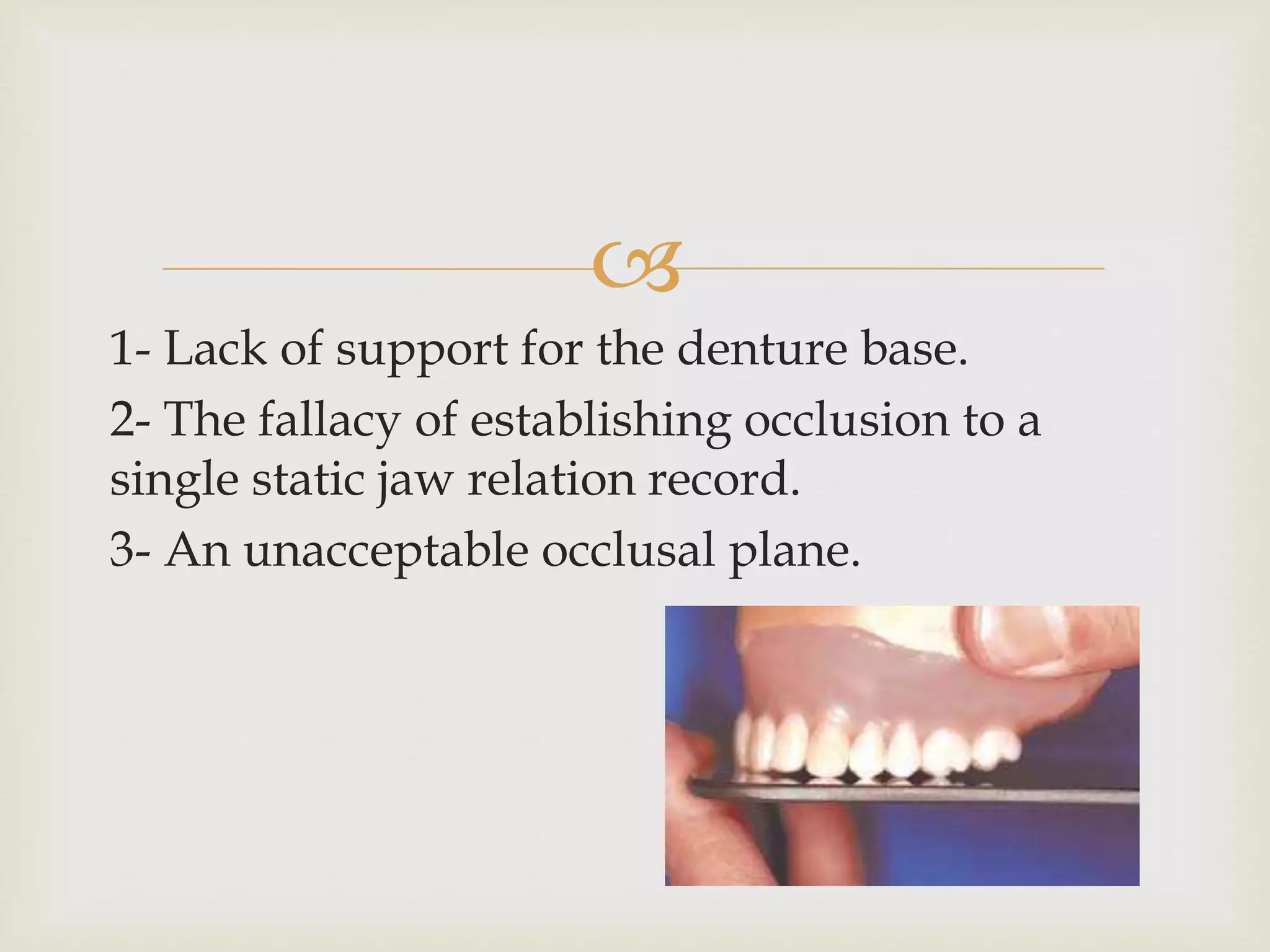 1- Lack of support for the denture base.

2- The fallacy of establishing occlusion to a single static jaw relation record.

3- An unacceptable occlusal plane.